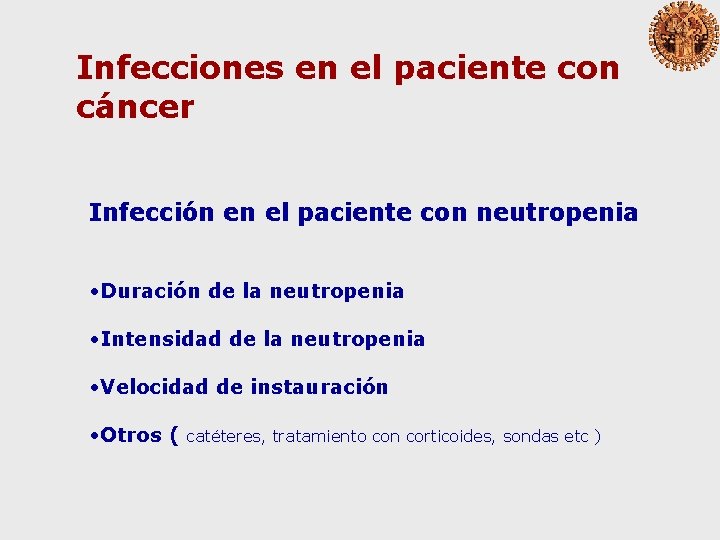 Infecciones en el paciente con cáncer

Infección en el paciente con neutropenia

•Duración de la neutropenia

•Intensidad de la neutropenia

•Velocidad de instauración

•Otros ( catéteres, tratamiento con corticoides, sondas etc )